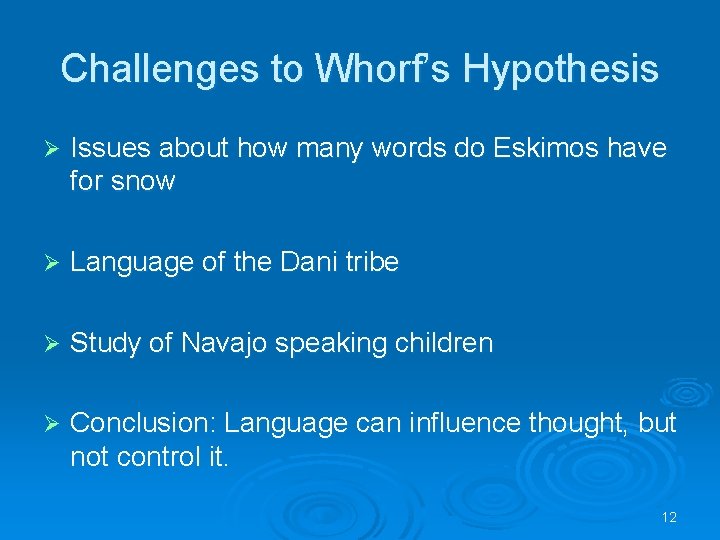 Challenges to Whorf's Hypothesis

➢ Issues about how many words do Eskimos have for snow

➢ Language of the Dani tribe

➢ Study of Navajo speaking children

➢ Conclusion: Language can influence thought, but not control it.

12